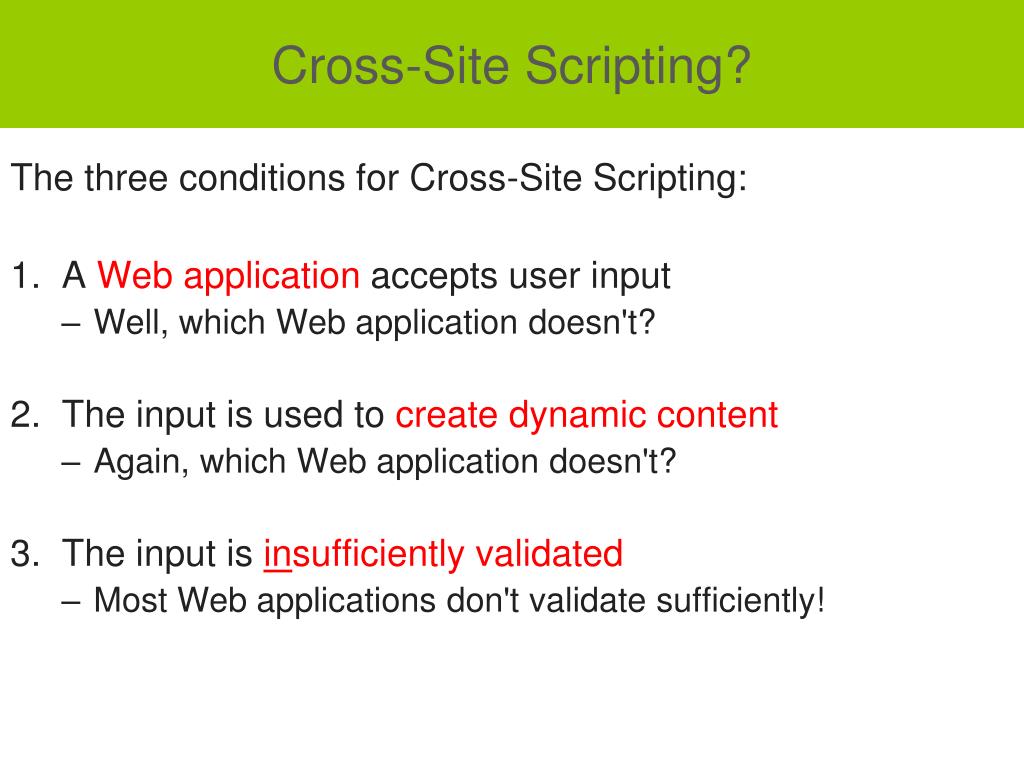 Cross-Site Scripting?

The three conditions for Cross-Site Scripting:

1. A Web application accepts user input
– Well, which Web application doesn't?

2. The input is used to create dynamic content
– Again, which Web application doesn't?

3. The input is insufficiently validated
– Most Web applications don't validate sufficiently!